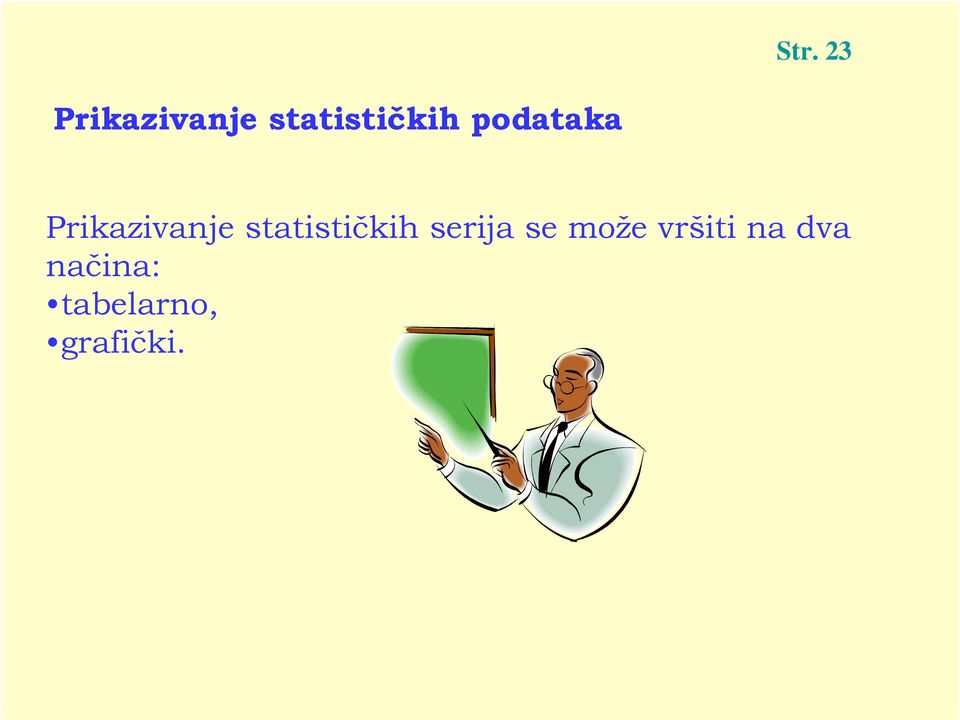 Str. 23

Prikazivanje statističkih podataka

Prikazivanje statističkih serija se može vršiti na dva načina:
•tabelarno,
•grafički.